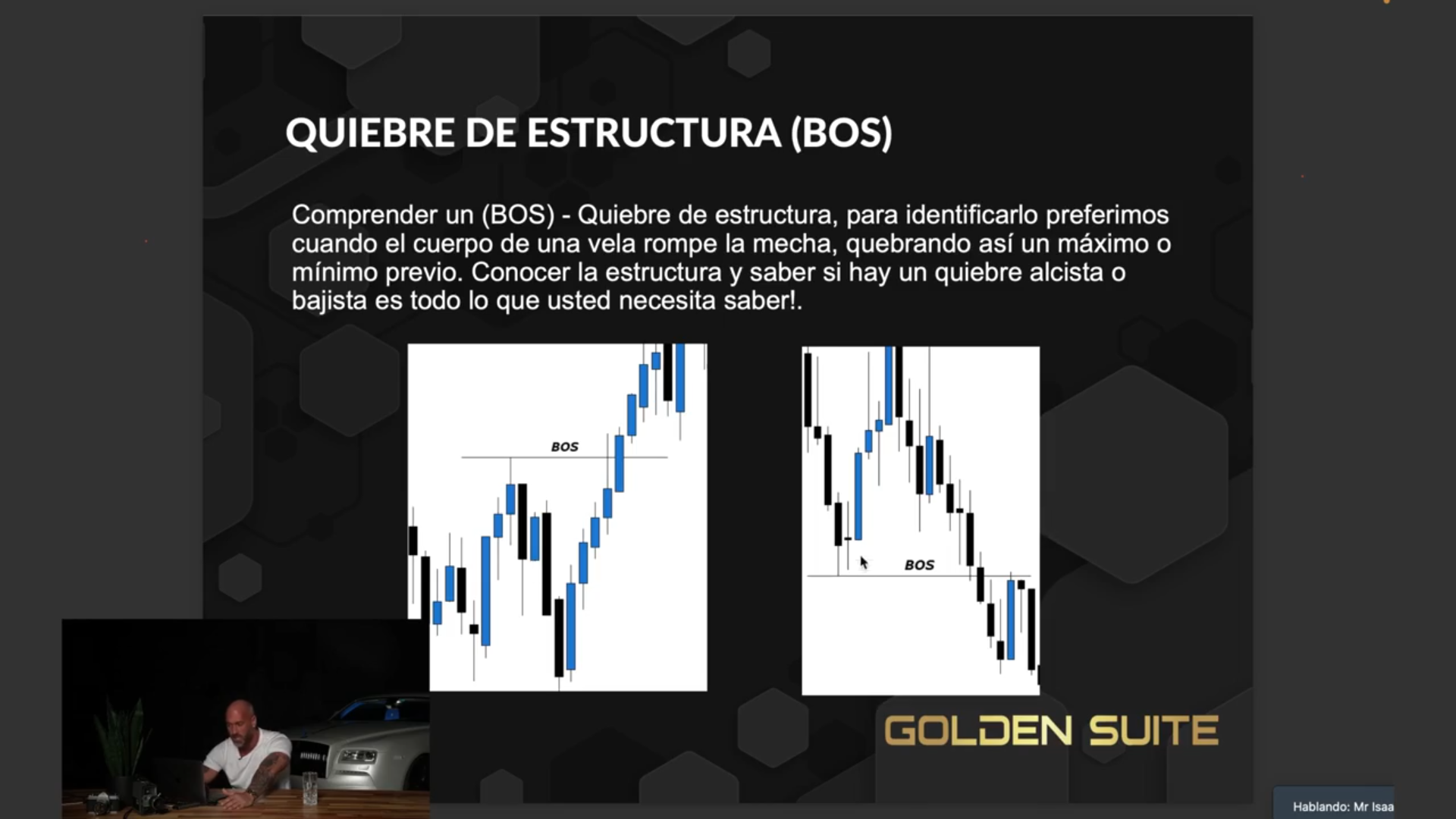 QUIEBRE DE ESTRUCTURA (BOS)

Comprender un (BOS) - Quiebre de estructura, para identificarlo preferimos cuando el cuerpo de una vela rompe la mecha, quebrando así un máximo o mínimo previo. Conocer la estructura y saber si hay un quiebre alcista o bajista es todo lo que usted necesita saber!.

BOS

BOS

GOLDEN SUITE

Hablando: Mr Isaa